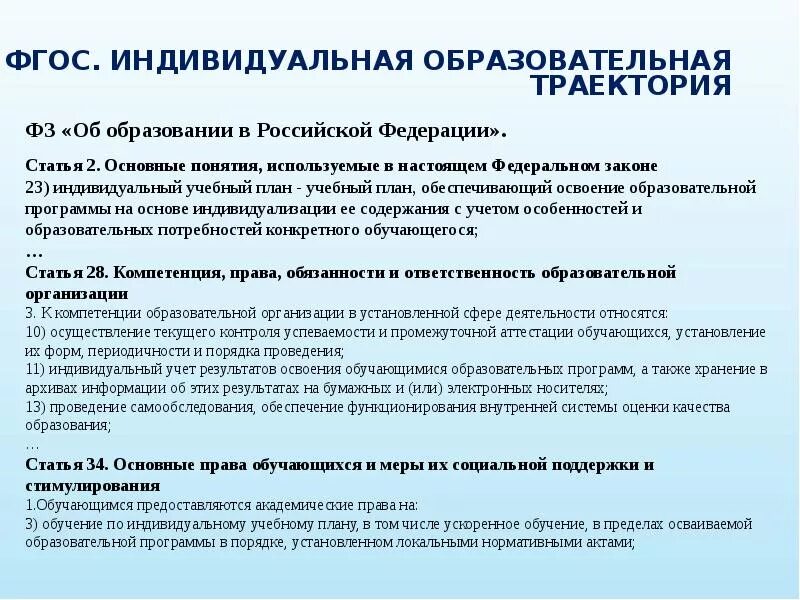 ФГОС. ИНДИВИДУАЛЬНАЯ ОБРАЗОВАТЕЛЬНАЯ ТРАЕКТОРИЯ

ФЗ «Об образовании в Российской Федерации».

Статья 2. Основные понятия, используемые в настоящем Федеральном законе
23) индивидуальный учебный план - учебный план, обеспечивающий освоение образовательной программы на основе индивидуализации ее содержания с учетом особенностей и образовательных потребностей конкретного обучающегося;
…
Статья 28. Компетенция, права, обязанности и ответственность образовательной организации
3. К компетенции образовательной организации в установленной сфере деятельности относятся:
10) осуществление текущего контроля успеваемости и промежуточной аттестации обучающихся, установление их форм, периодичности и порядка проведения;
11) индивидуальный учет результатов освоения обучающимися образовательных программ, а также хранение в архивах информации об этих результатах на бумажных и (или) электронных носителях;
13) проведение самообследования, обеспечение функционирования внутренней системы оценки качества образования;
…
Статья 34. Основные права обучающихся и меры их социальной поддержки и стимулирования
1.Обучающимся предоставляются академические права на:
3) обучение по индивидуальному учебному плану, в том числе ускоренное обучение, в пределах осваиваемой образовательной программы в порядке, установленном локальными нормативными актами;